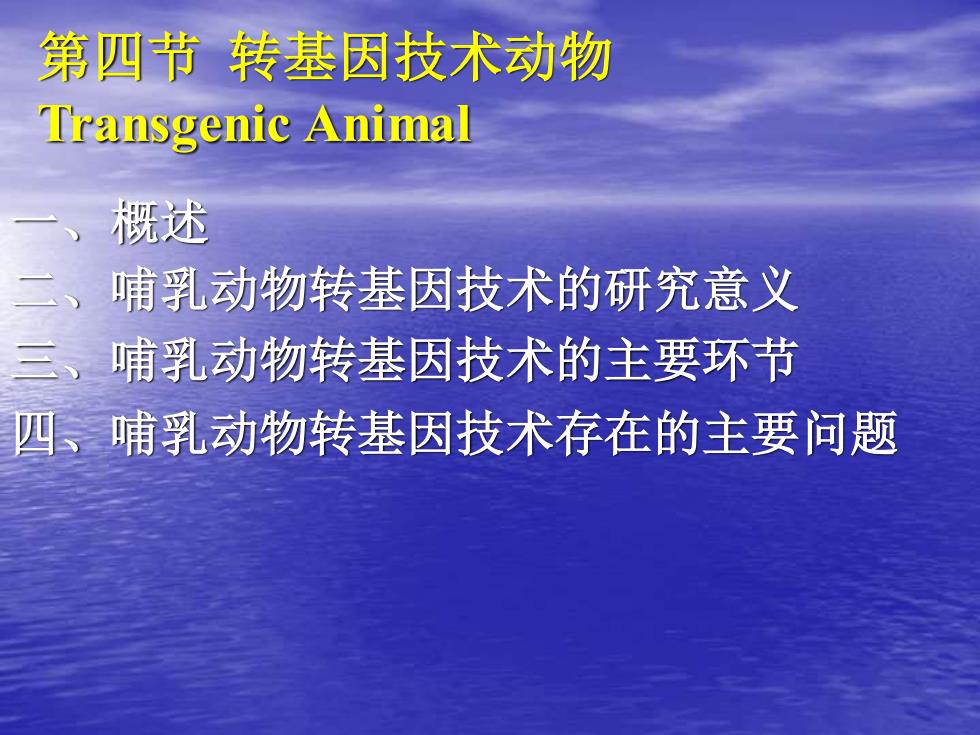 第四节 转基因技术动物
Transgenic Animal

一、概述
二、哺乳动物转基因技术的研究意义
三、哺乳动物转基因技术的主要环节
四、哺乳动物转基因技术存在的主要问题